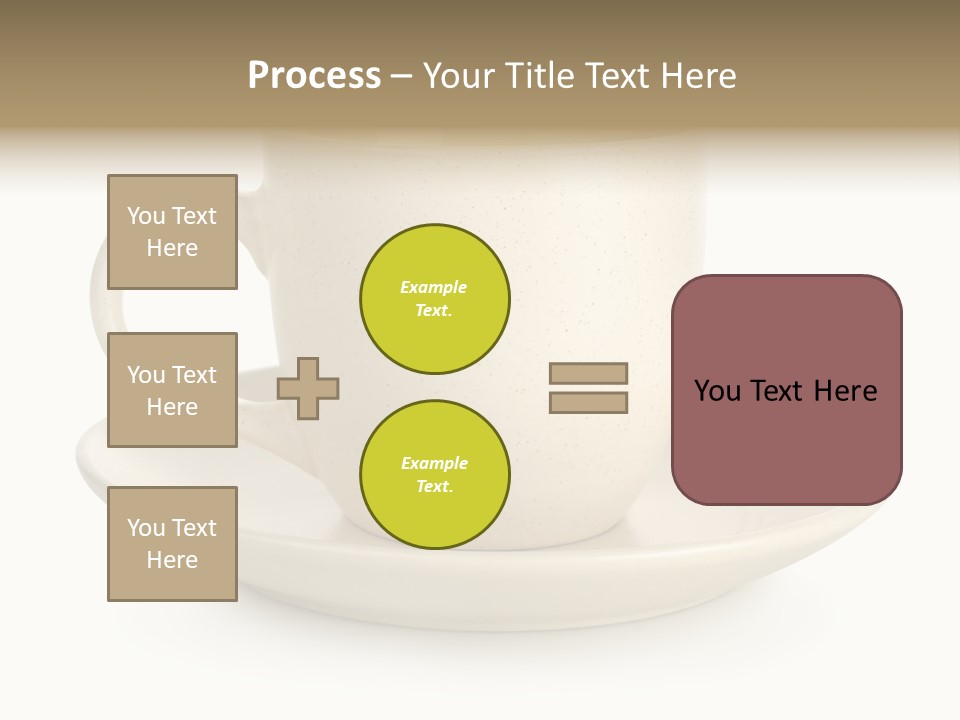 Process – Your Title Text Here

You Text Here

You Text Here

You Text Here

Example Text.

Example Text.

You Text Here